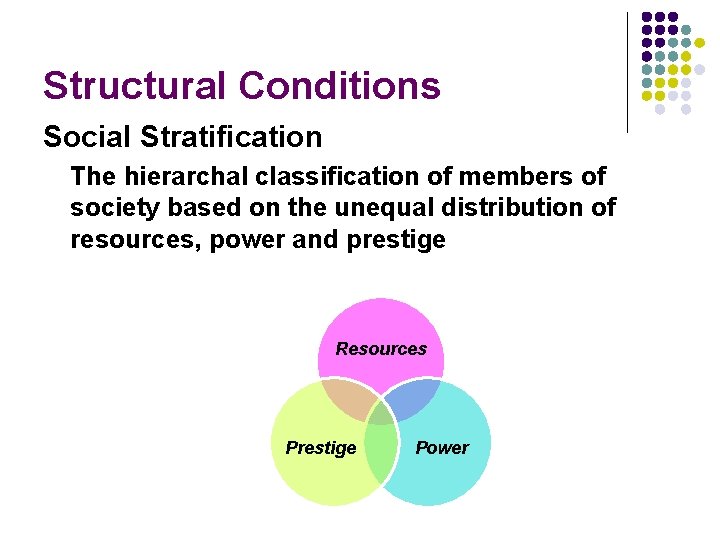 Structural Conditions

Social Stratification

The hierarchal classification of members of society based on the unequal distribution of resources, power and prestige

Resources

Prestige

Power